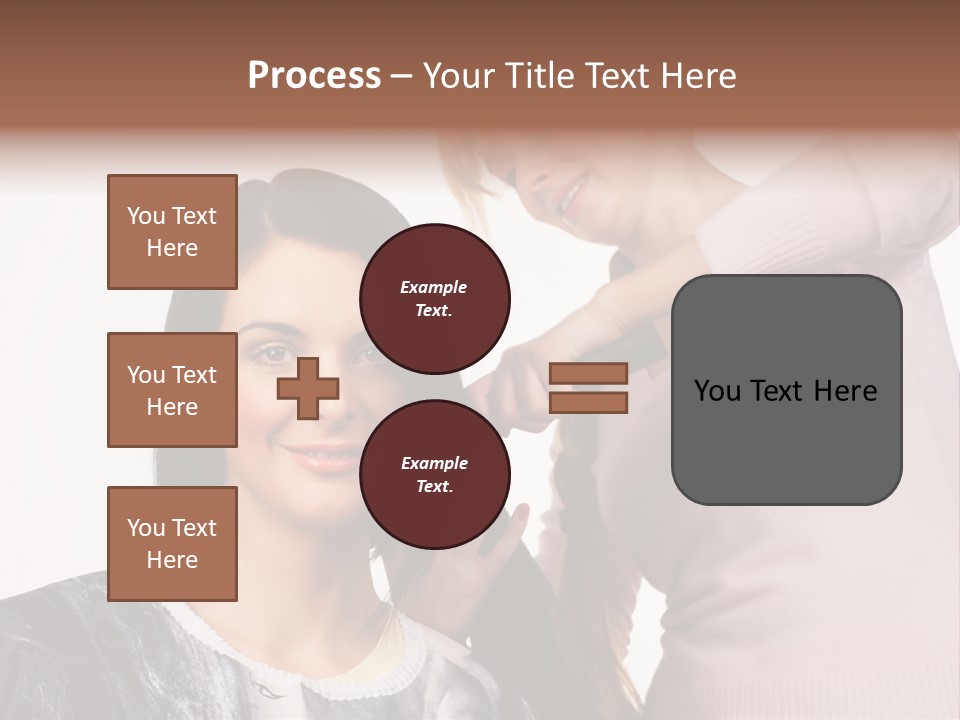 Process – Your Title Text Here

You Text Here

You Text Here

You Text Here

Example Text.

Example Text.

You Text Here